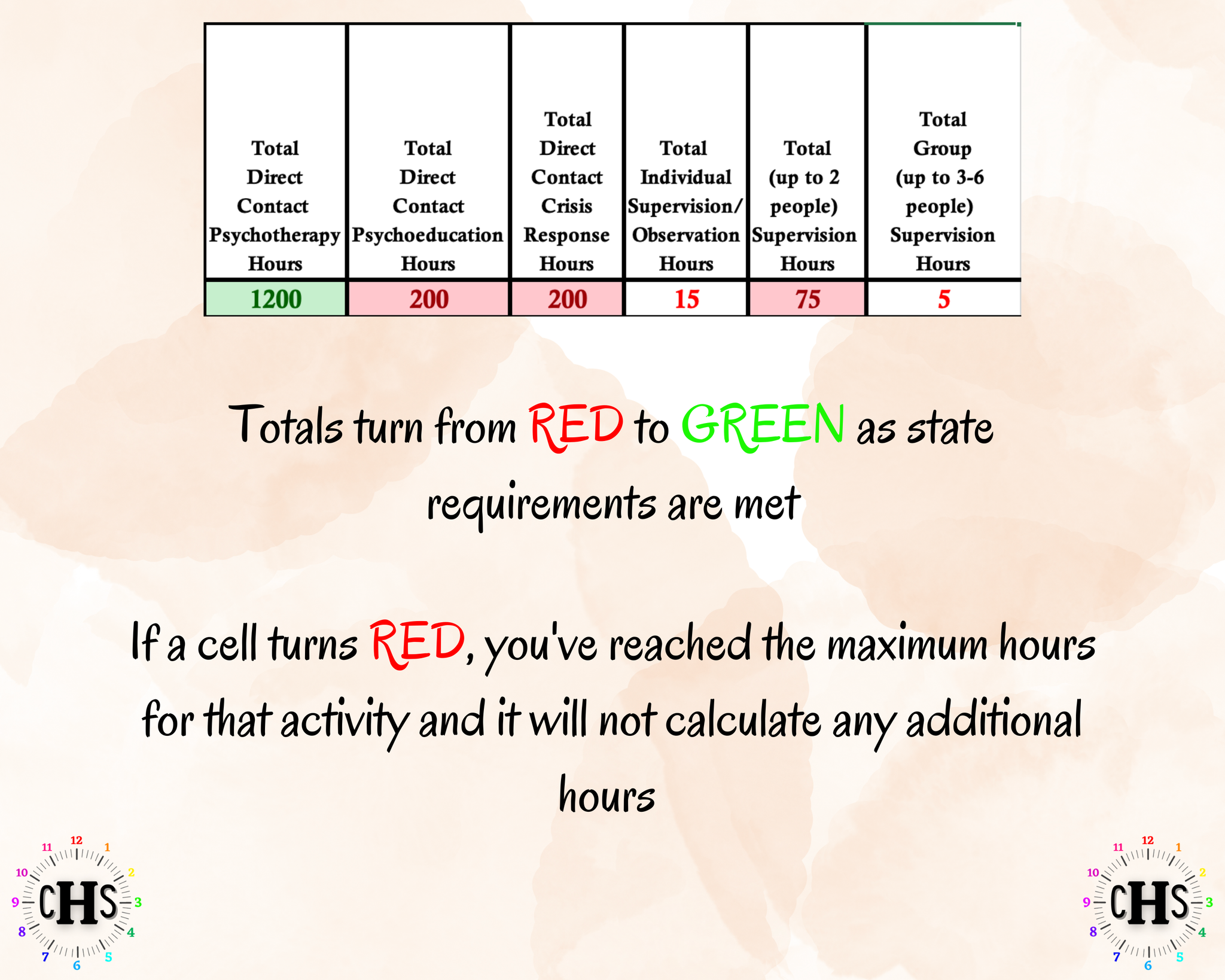 | Total Direct Contact Psychotherapy Hours | Total Direct Contact Psychoeducation Hours | Total Direct Contact Crisis Response Hours | Total Individual Supervision/ Observation Hours | Total (up to 2 people) Supervision Hours | Total Group (up to 3-6 people) Supervision Hours |
|---|---|---|---|---|---|
| 1200 | 200 | 200 | 15 | 75 | 5 |

Totals turn from RED to GREEN as state requirements are met

If a cell turns RED, you've reached the maximum hours for that activity and it will not calculate any additional hours

12 1 2 3 4 5 6 7 8 9 10 11 CHS

12 1 2 3 4 5 6 7 8 9 10 11 CHS